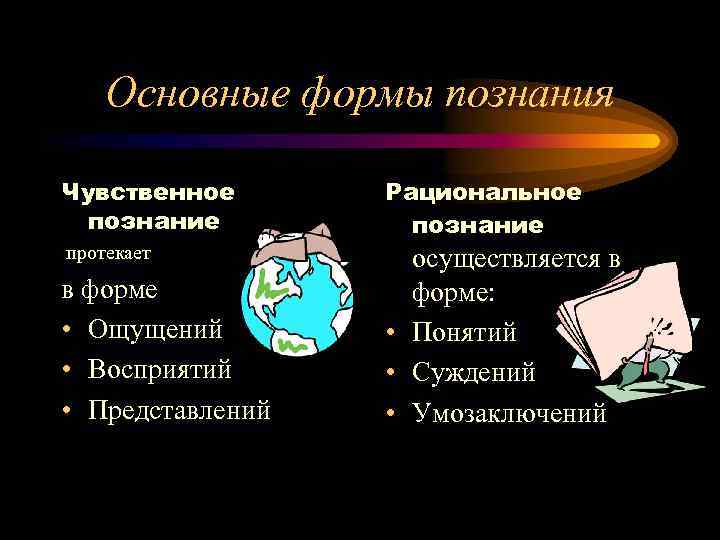 Основные формы познания

Чувственное познание протекает в форме
• Ощущений
• Восприятий
• Представлений

Рациональное познание осуществляется в форме:
• Понятий
• Суждений
• Умозаключений